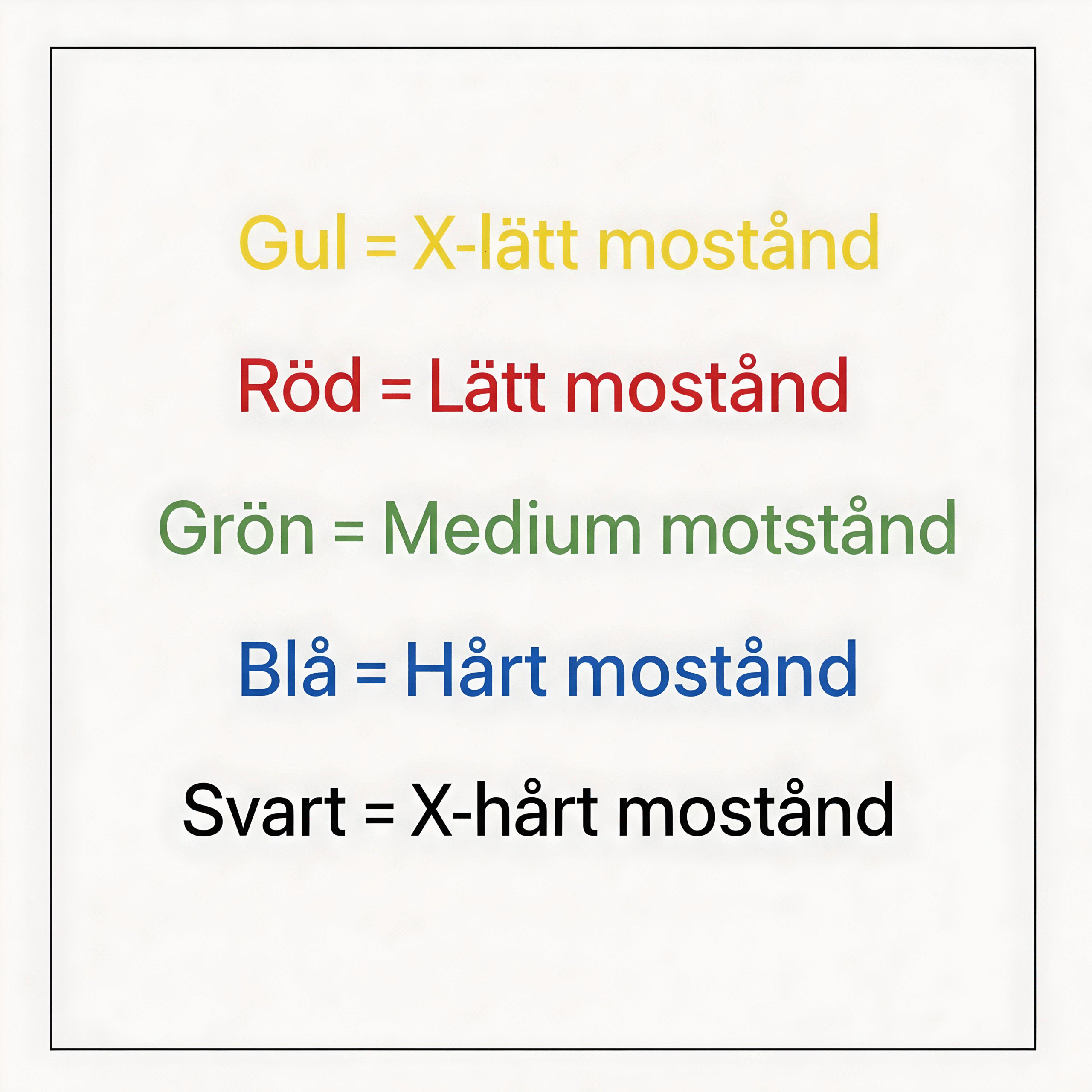 Gul = X-lätt mostånd

Röd = Lätt mostånd

Grön = Medium motstånd

Blå = Hårt mostånd

Svart = X-hårt mostånd